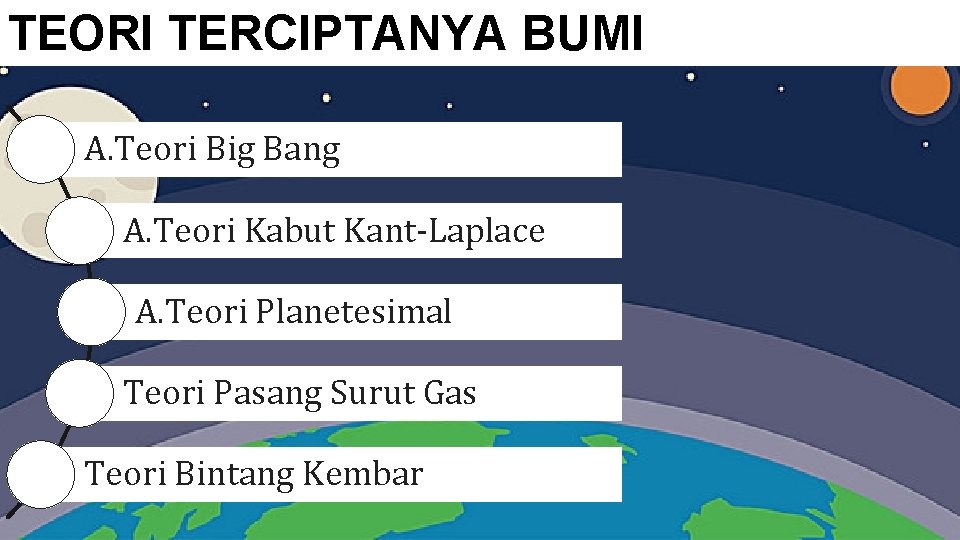 TEORI TERCIPTANYA BUMI

A.Teori Big Bang

A.Teori Kabut Kant-Laplace

A.Teori Planetesimal

Teori Pasang Surut Gas

Teori Bintang Kembar